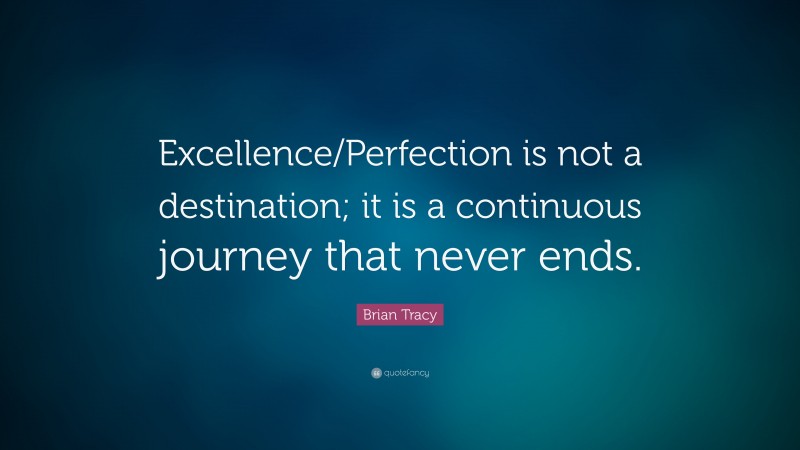 Excellence/Perfection is not a destination; it is a continuous journey that never ends.

Brian Tracy

quotefancy